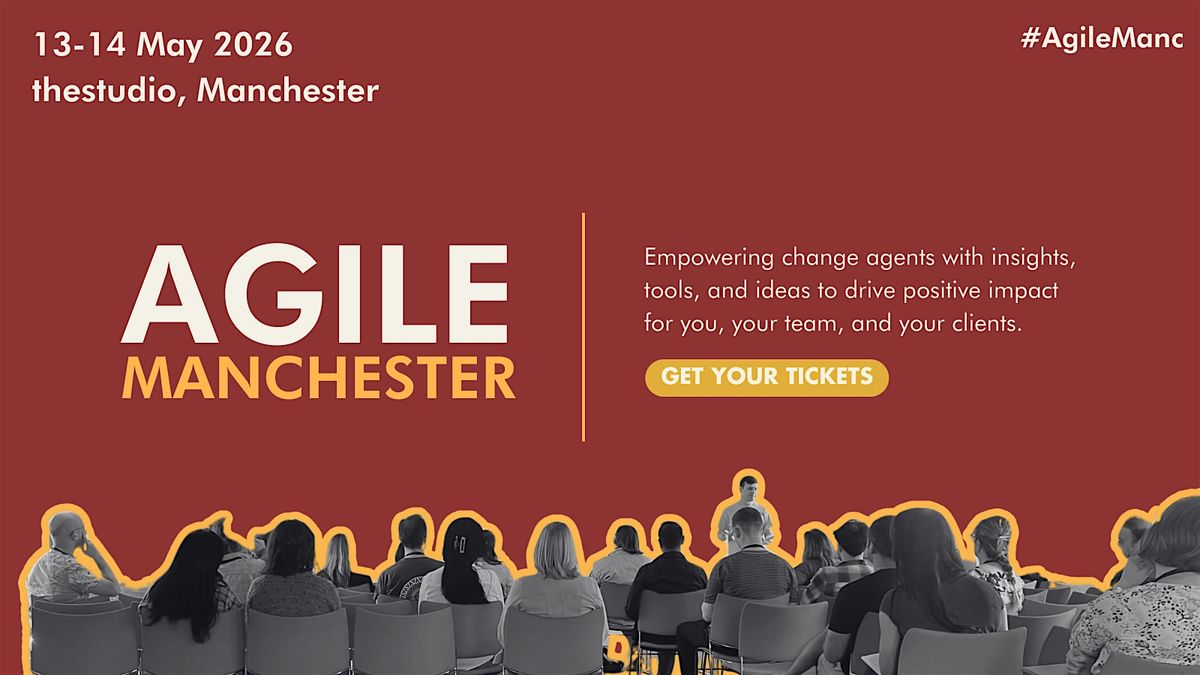 13-14 May 2026
thestudio, Manchester

#AgileManc

AGILE
MANCHESTER

Empowering change agents with insights, tools, and ideas to drive positive impact for you, your team, and your clients.

GET YOUR TICKETS